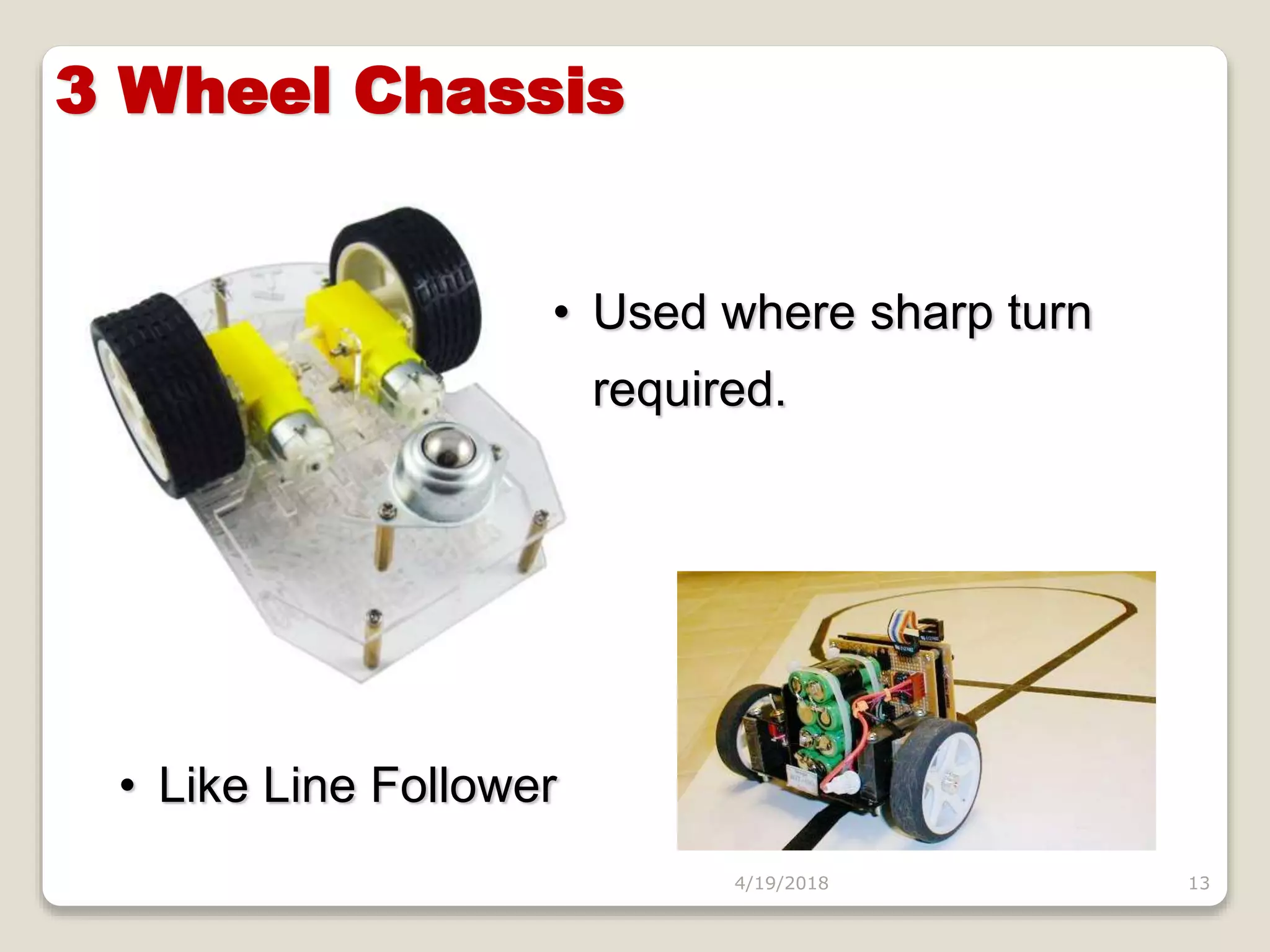 3 Wheel Chassis

• Used where sharp turn required.

• Like Line Follower

4/19/2018

13